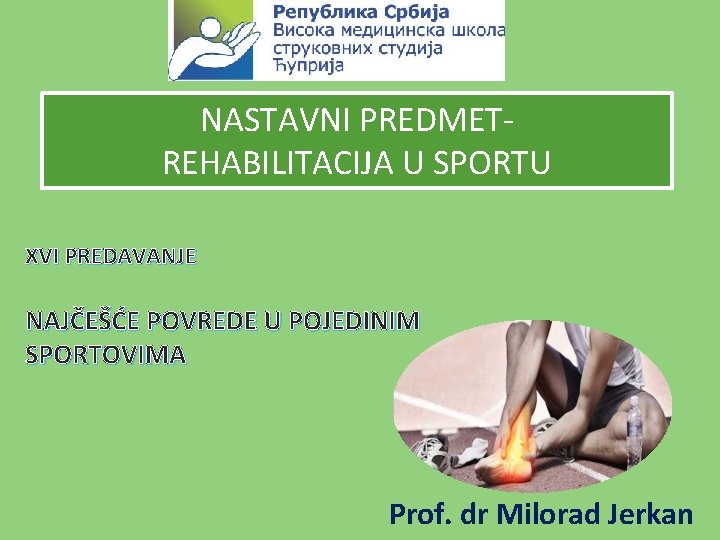 Република Србија
Висока медицинска школа струковних студија Ћуприја

NASTAVNI PREDMET-
REHABILITACIJA U SPORTU

XVI PREDAVANJE

NAJČEŠĆE POVREDE U POJEDINIM SPORTOVIMA

Prof. dr Milorad Jerkan